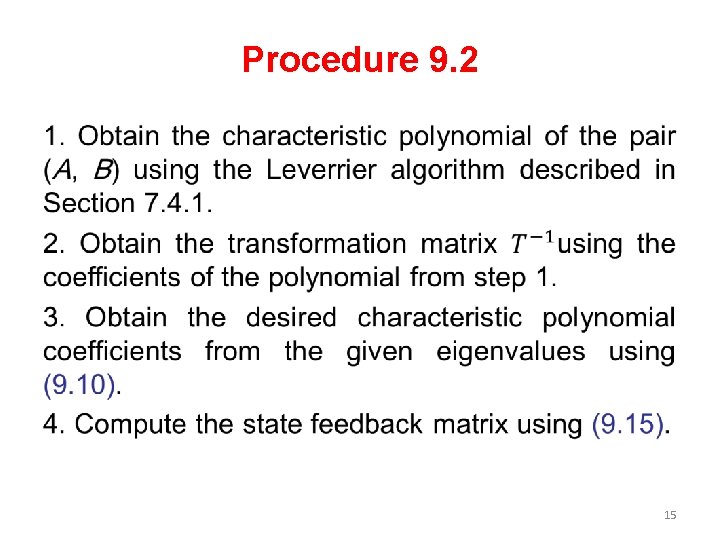 Procedure 9.2

1. Obtain the characteristic polynomial of the pair ($A$, $B$) using the Leverrier algorithm described in Section 7.4.1.

2. Obtain the transformation matrix $T^{-1}$ using the coefficients of the polynomial from step 1.

3. Obtain the desired characteristic polynomial coefficients from the given eigenvalues using (9.10).

4. Compute the state feedback matrix using (9.15).

15